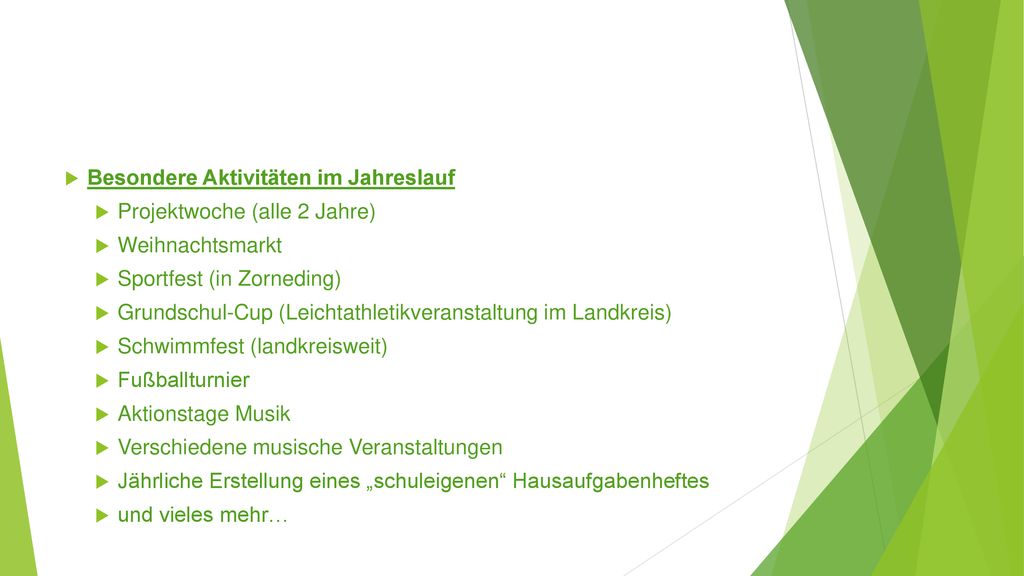 Besondere Aktivitäten im Jahreslauf

Projektwoche (alle 2 Jahre)

Weihnachtsmarkt

Sportfest (in Zorneding)

Grundschul-Cup (Leichtathletikveranstaltung im Landkreis)

Schwimmfest (landkreisweit)

Fußballturnier

Aktionstage Musik

Verschiedene musische Veranstaltungen

Jährliche Erstellung eines „schuleigenen“ Hausaufgabenheftes

und vieles mehr…